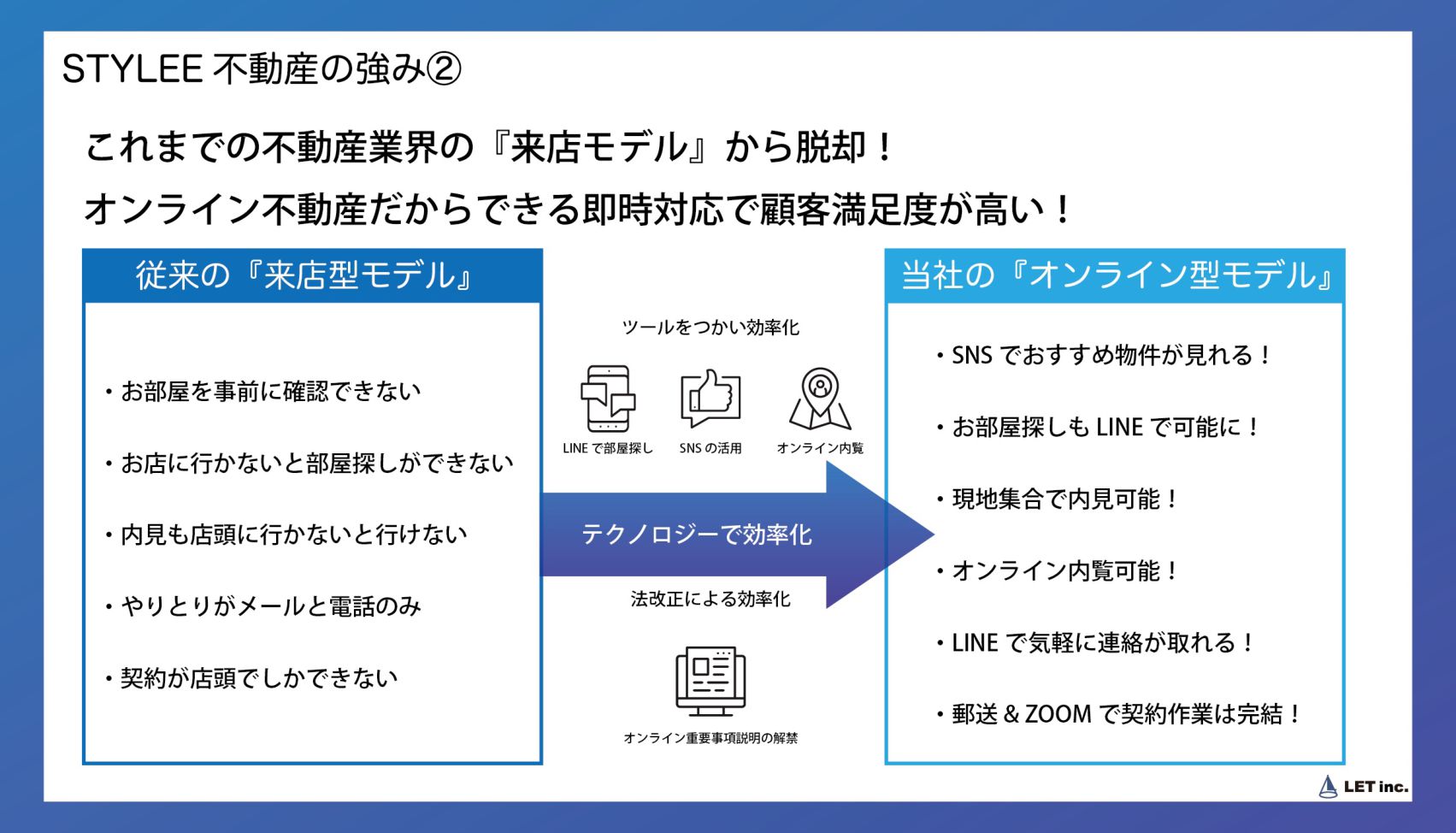 STYLEE 不動産の強み②

これまでの不動産業界の『来店モデル』から脱却！
オンライン不動産だからできる即時対応で顧客満足度が高い！

従来の『来店型モデル』

・お部屋を事前に確認できない

・お店に行かないと部屋探しができない

・内見も店頭に行かないと行けない

・やりとりがメールと電話のみ

・契約が店頭でしかできない

ツールをつかい効率化

LINE で部屋探し

SNS の活用

オンライン内覧

テクノロジーで効率化

法改正による効率化

オンライン重要事項説明の解禁

当社の『オンライン型モデル』

・SNS でおすすめ物件が見れる！

・お部屋探しも LINE で可能に！

・現地集合で内見可能！

・オンライン内覧可能！

・LINE で気軽に連絡が取れる！

・郵送 & ZOOM で契約作業は完結！

LET inc.